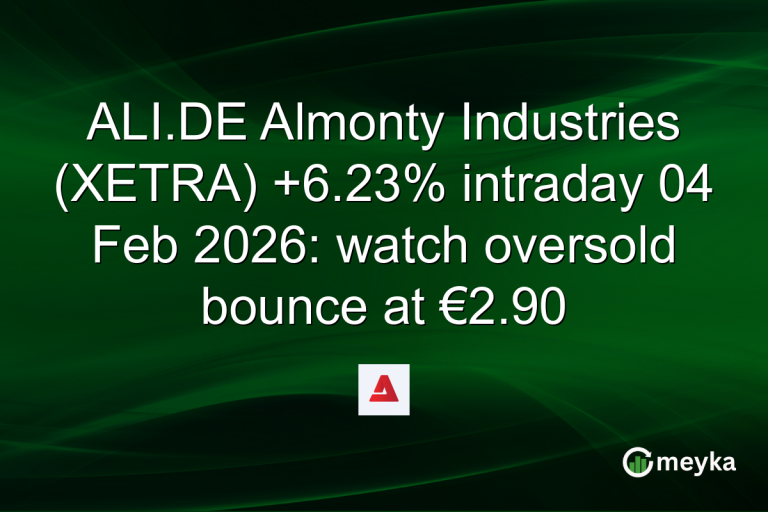 ALI.DE Almonty Industries (XETRA) +6.23% intraday 04 Feb 2026: watch oversold bounce at €2.90

meyka